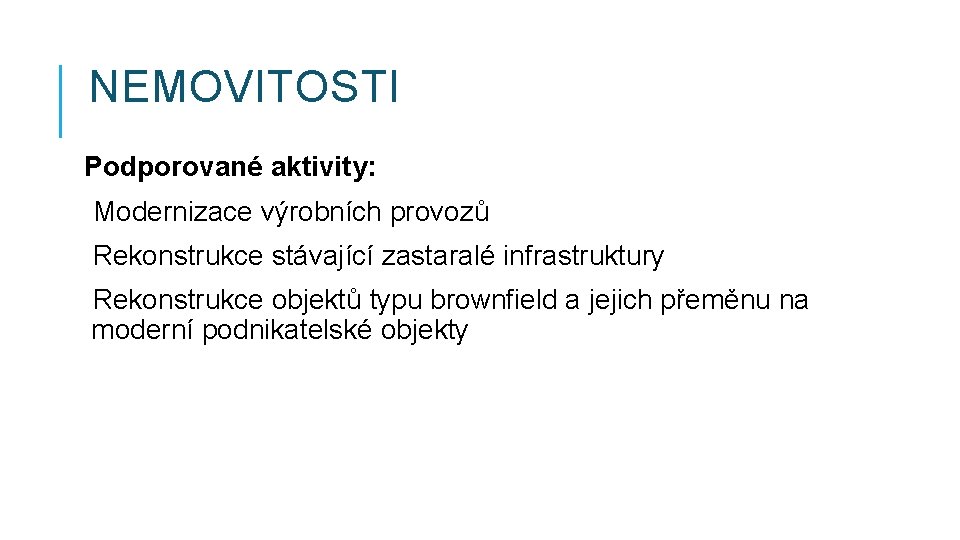 NEMOVITOSTI

Podporované aktivity:

Modernizace výrobních provozů

Rekonstrukce stávající zastaralé infrastruktury

Rekonstrukce objektů typu brownfield a jejich přeměnu na moderní podnikatelské objekty